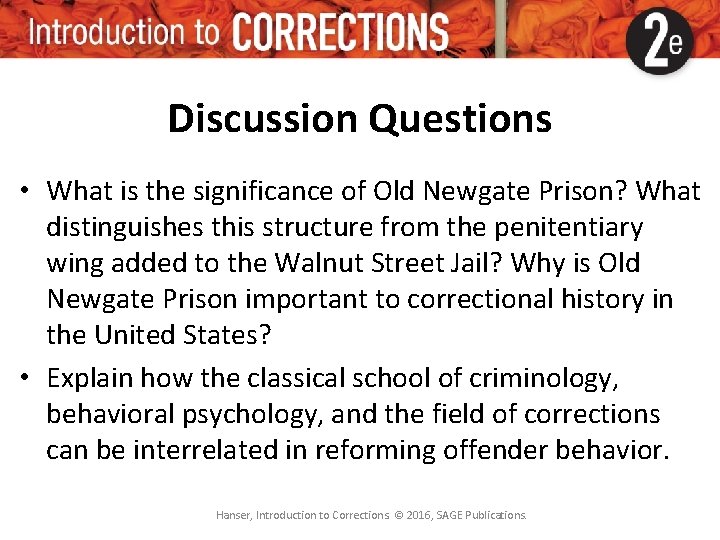 Introduction to CORRECTIONS 2e

Discussion Questions

• What is the significance of Old Newgate Prison? What distinguishes this structure from the penitentiary wing added to the Walnut Street Jail? Why is Old Newgate Prison important to correctional history in the United States?

• Explain how the classical school of criminology, behavioral psychology, and the field of corrections can be interrelated in reforming offender behavior.

Hanser, Introduction to Corrections © 2016, SAGE Publications.